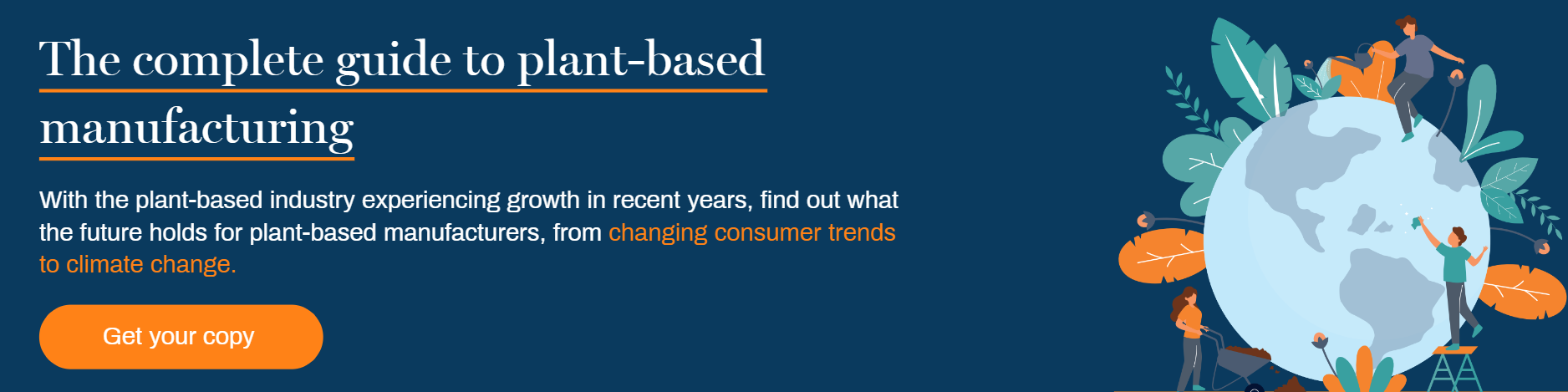 The complete guide to plant-based manufacturing

With the plant-based industry experiencing growth in recent years, find out what the future holds for plant-based manufacturers, from changing consumer trends to climate change.

Get your copy